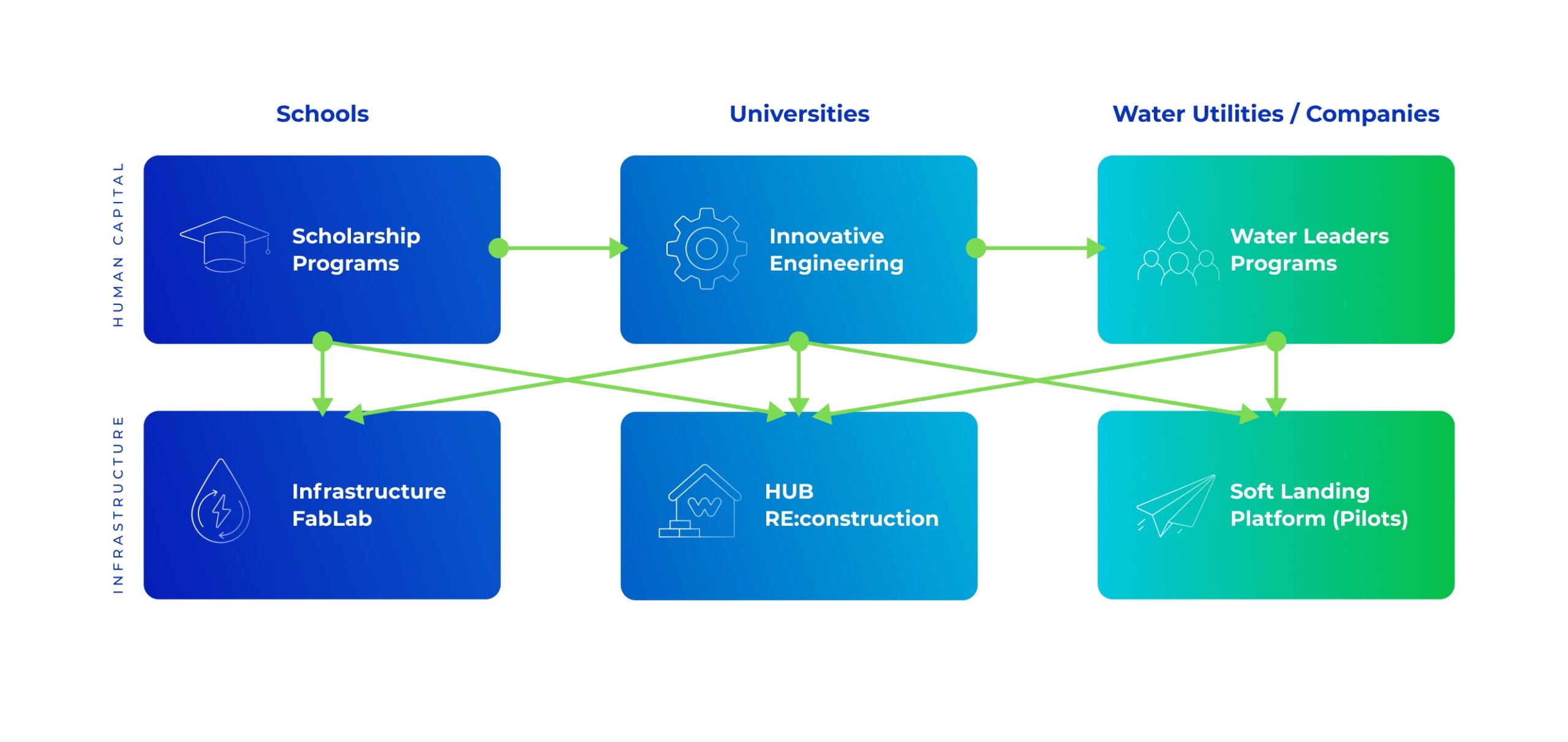 Schools

Universities

Water Utilities / Companies

HUMAN CAPITAL

Scholarship Programs

Innovative Engineering

Water Leaders Programs

INFRASTRUCTURE

Infrastructure FabLab

HUB RE:construction

Soft Landing Platform (Pilots)